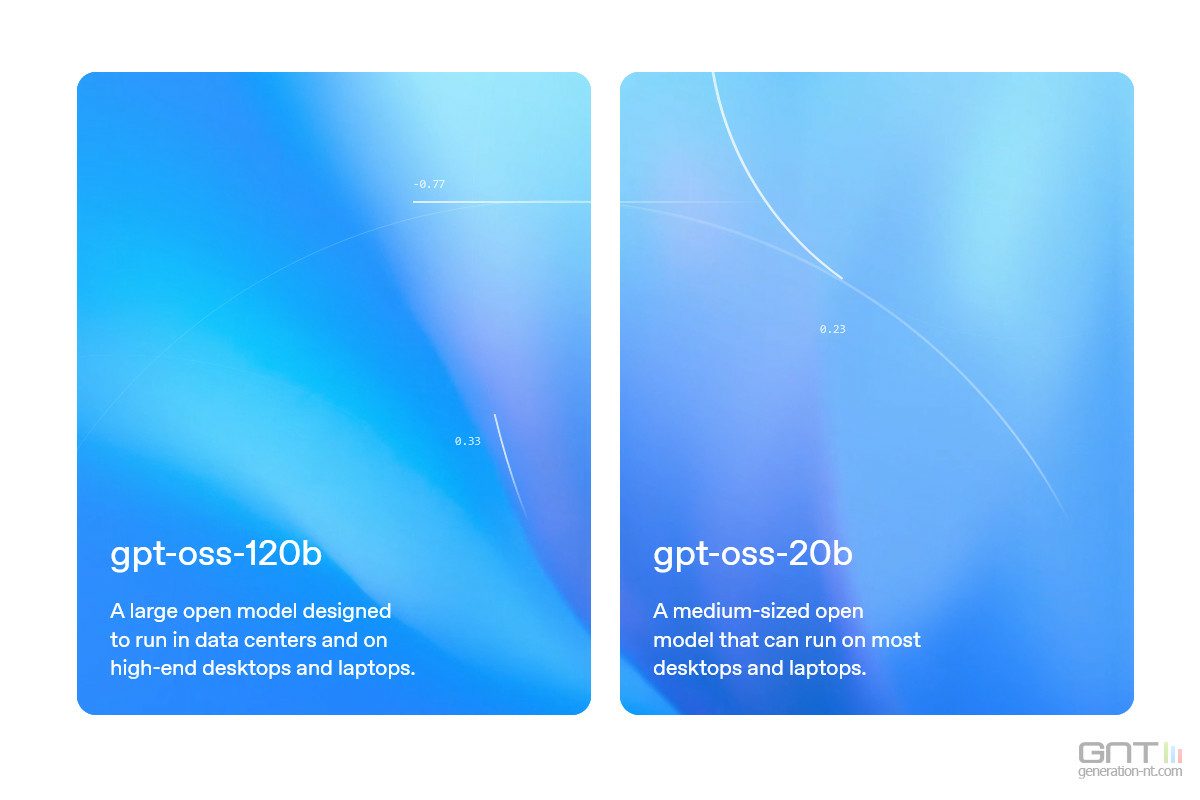 -0.77

0.33

gpt-oss-120b

A large open model designed to run in data centers and on high-end desktops and laptops.

0.23

gpt-oss-20b

A medium-sized open model that can run on most desktops and laptops.

GNT
generation-nt.com